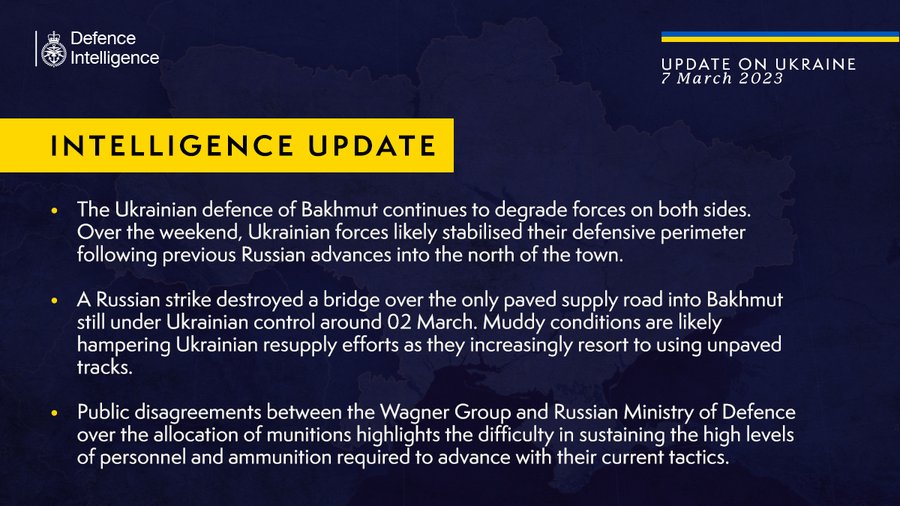 Defence Intelligence

UPDATE ON UKRAINE
7 March 2023

INTELLIGENCE UPDATE

• The Ukrainian defence of Bakhmut continues to degrade forces on both sides. Over the weekend, Ukrainian forces likely stabilised their defensive perimeter following previous Russian advances into the north of the town.

• A Russian strike destroyed a bridge over the only paved supply road into Bakhmut still under Ukrainian control around 02 March. Muddy conditions are likely hampering Ukrainian resupply efforts as they increasingly resort to using unpaved tracks.

• Public disagreements between the Wagner Group and Russian Ministry of Defence over the allocation of munitions highlights the difficulty in sustaining the high levels of personnel and ammunition required to advance with their current tactics.